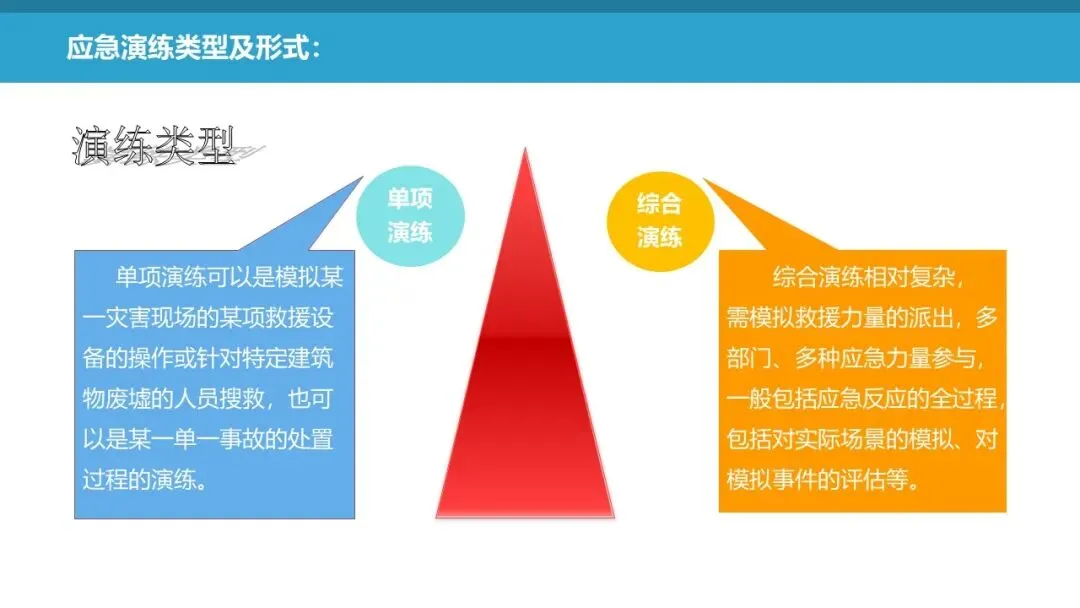 应急演练类型及形式：

演练类型

单项演练

单项演练可以是模拟某一灾害现场的某项救援设备的操作或针对特定建筑物废墟的人员搜救，也可以是某一单一事故的处置过程的演练。

综合演练

综合演练相对复杂，需模拟救援力量的派出，多部门、多种应急力量参与，一般包括应急反应的全过程，包括对实际场景的模拟、对模拟事件的评估等。